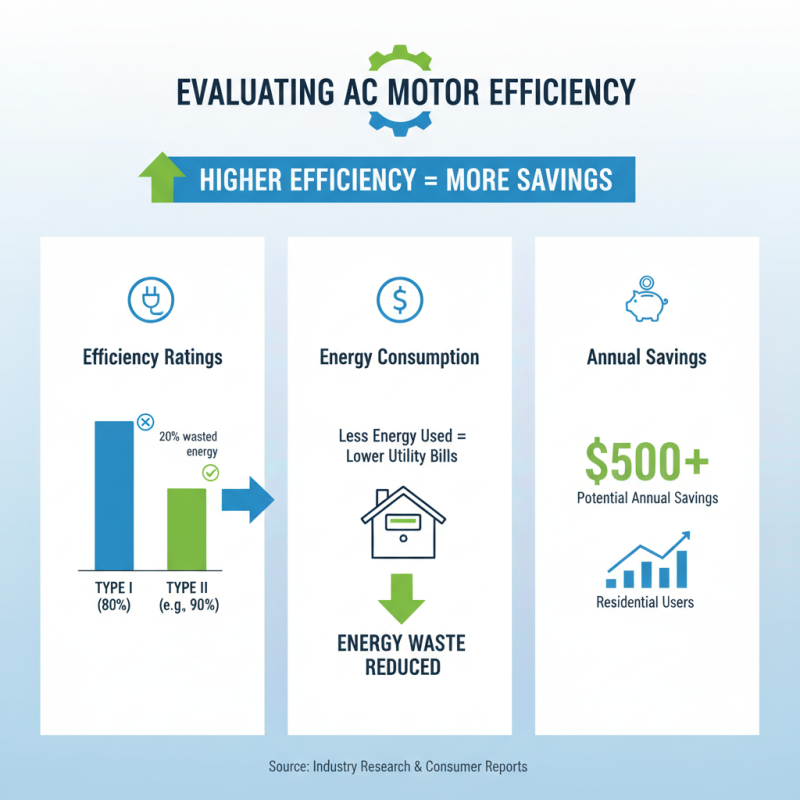 EVALUATING AC MOTOR EFFICIENCY

HIGHER EFFICIENCY = MORE SAVINGS

Efficiency Ratings

20% wasted energy

TYPE I (80%)

TYPE II (e.g., 90%)

Energy Consumption

Less Energy Used = Lower Utility Bills

ENERGY WASTE REDUCED

Annual Savings

$500+

Potential Annual Savings

Residential Users

Source: Industry Research & Consumer Reports